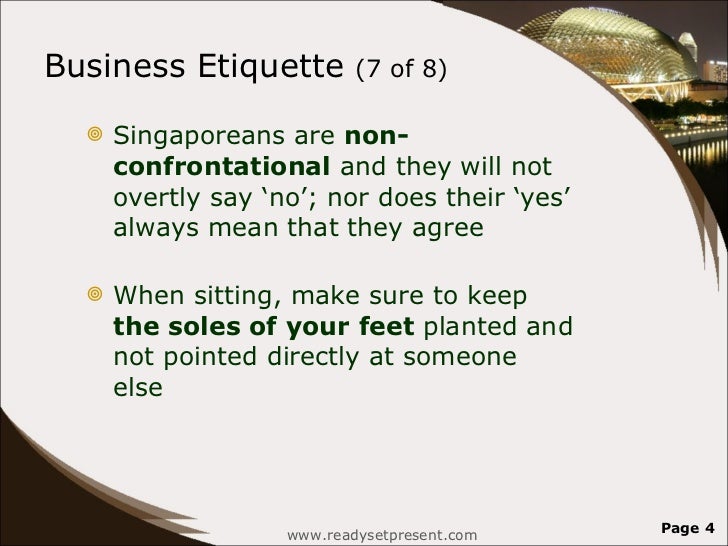 Business Etiquette (7 of 8)

Singaporeans are non-confrontational and they will not overtly say ‘no’; nor does their ‘yes’ always mean that they agree

When sitting, make sure to keep the soles of your feet planted and not pointed directly at someone else

www.readysetpresent.com

Page 4